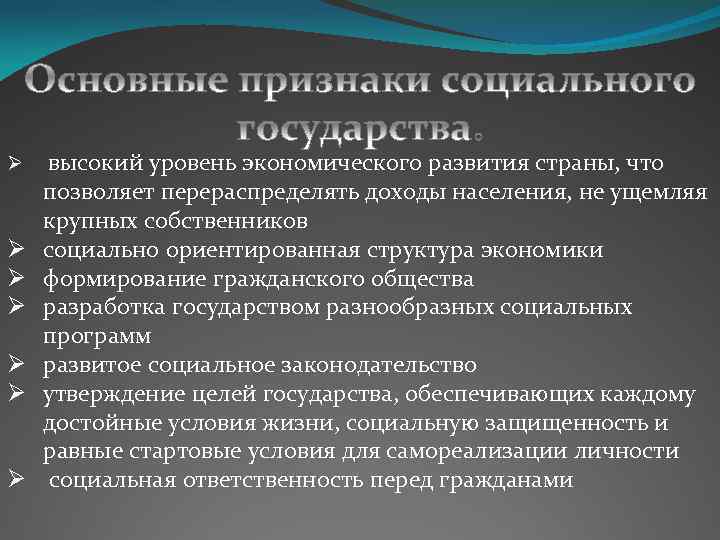 Основные признаки социального государства.

➢ высокий уровень экономического развития страны, что позволяет перераспределять доходы населения, не ущемляя крупных собственников
➢ социально ориентированная структура экономики
➢ формирование гражданского общества
➢ разработка государством разнообразных социальных программ
➢ развитое социальное законодательство
➢ утверждение целей государства, обеспечивающих каждому достойные условия жизни, социальную защищенность и равные стартовые условия для самореализации личности
➢ социальная ответственность перед гражданами